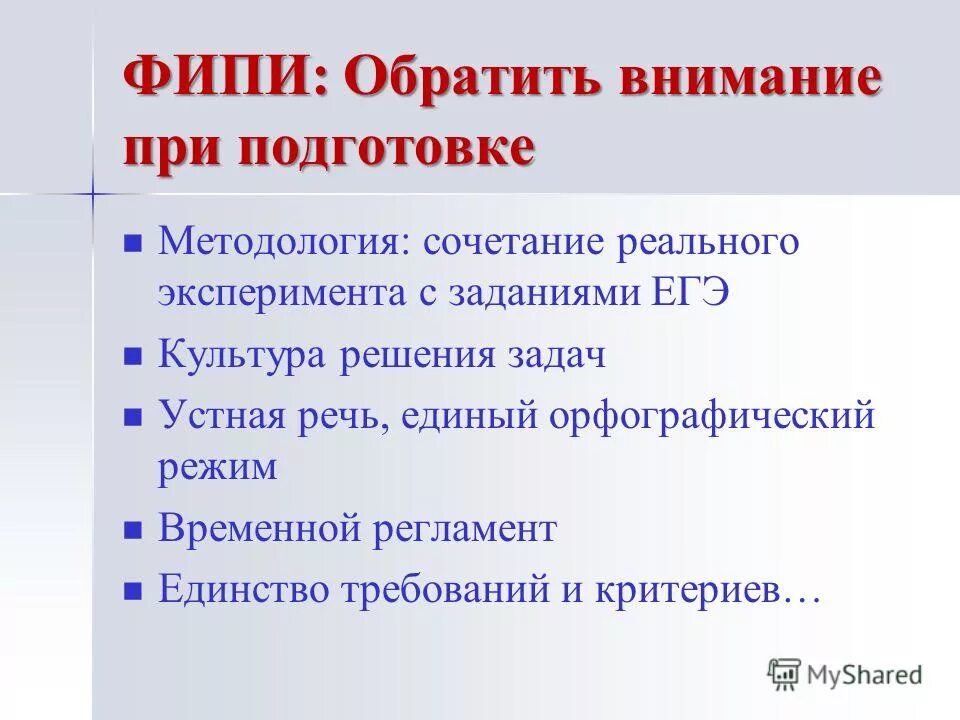 ФИПИ: Обратить внимание при подготовке

■ Методология: сочетание реального эксперимента с заданиями ЕГЭ
■ Культура решения задач
■ Устная речь, единый орфографический режим
■ Временной регламент
■ Единство требований и критериев…

MyShared